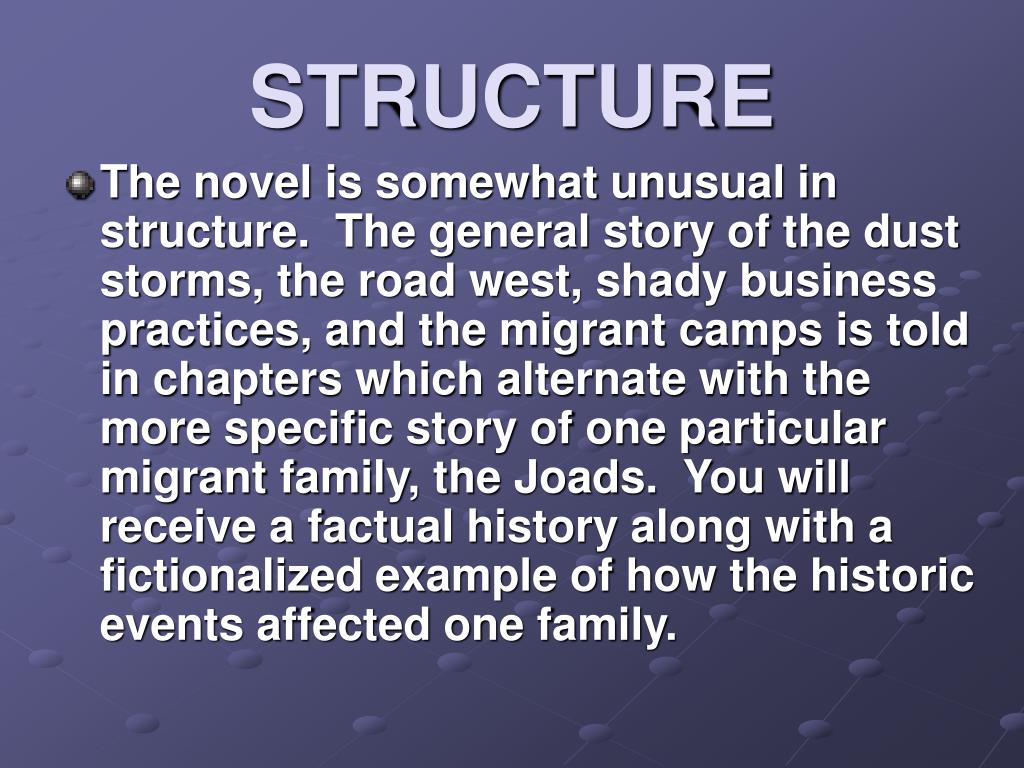 STRUCTURE

The novel is somewhat unusual in structure.  The general story of the dust storms, the road west, shady business practices, and the migrant camps is told in chapters which alternate with the more specific story of one particular migrant family, the Joads.  You will receive a factual history along with a fictionalized example of how the historic events affected one family.